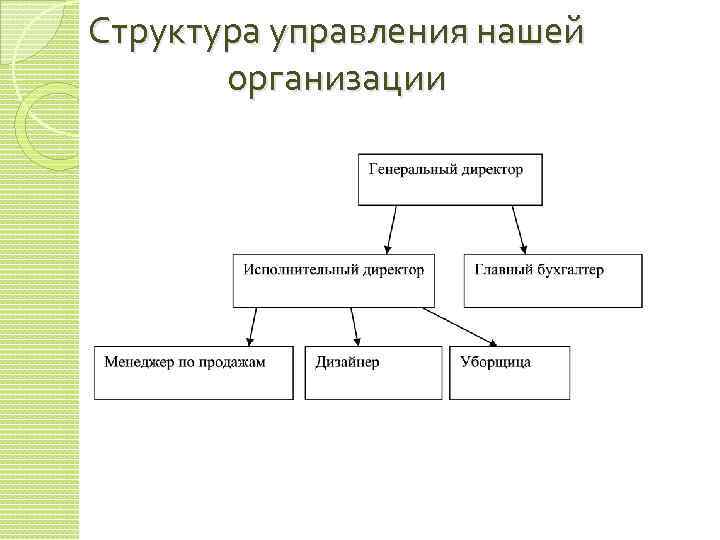 Структура управления нашей организации

Генеральный директор

Исполнительный директор

Главный бухгалтер

Менеджер по продажам

Дизайнер

Уборщица